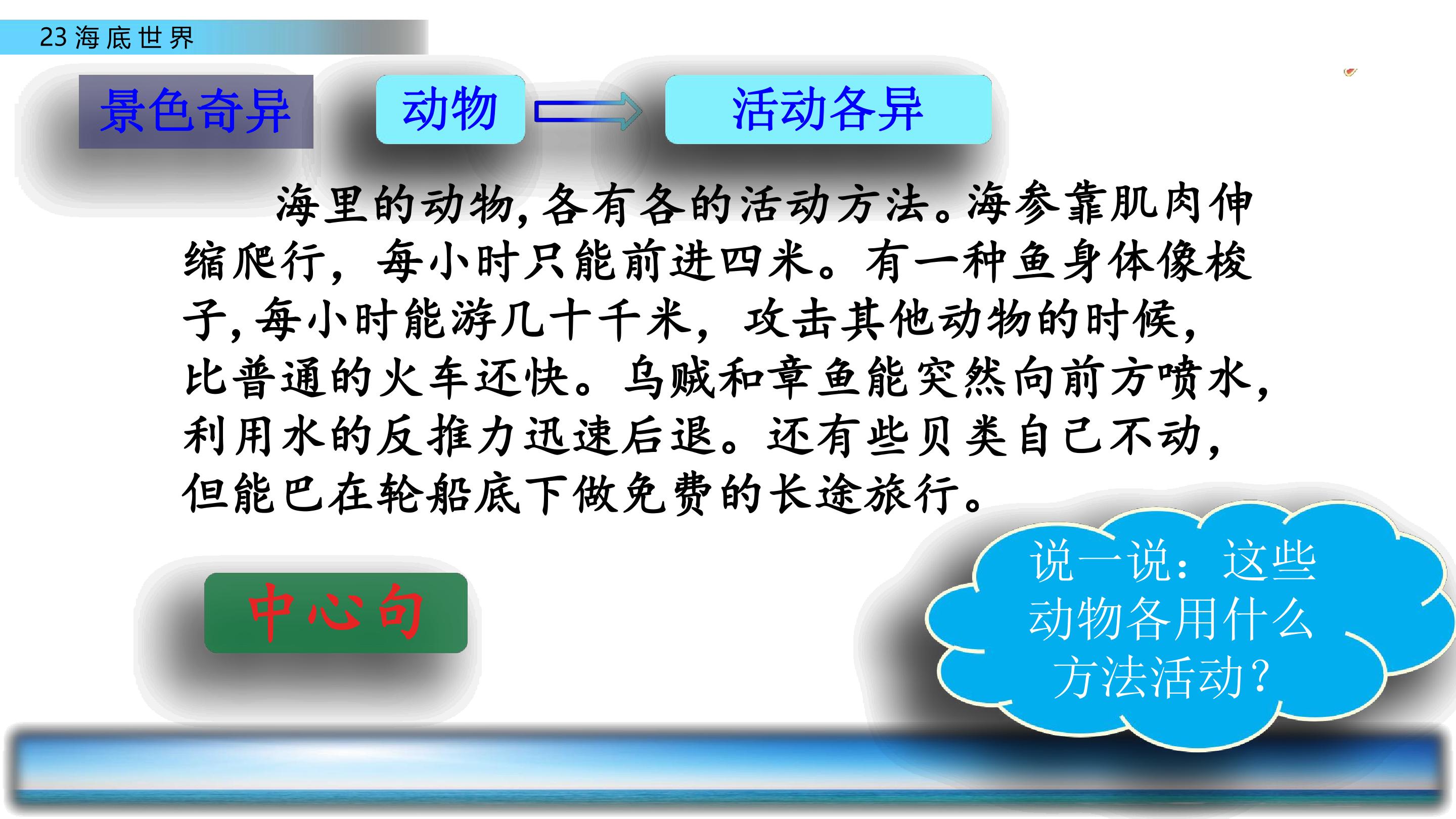 23海底世界

景色奇异

动物

活动各异

海里的动物,各有各的活动方法。海参靠肌肉伸缩爬行,每小时只能前进四米。有一种鱼身体像梭子,每小时能游几十千米,攻击其他动物的时候,比普通的火车还快。乌贼和章鱼能突然向前方喷水,利用水的反推力迅速后退。还有些贝类自己不动,但能巴在轮船底下做免费的长途旅行。

中心句

说一说:这些动物各用什么方法活动?